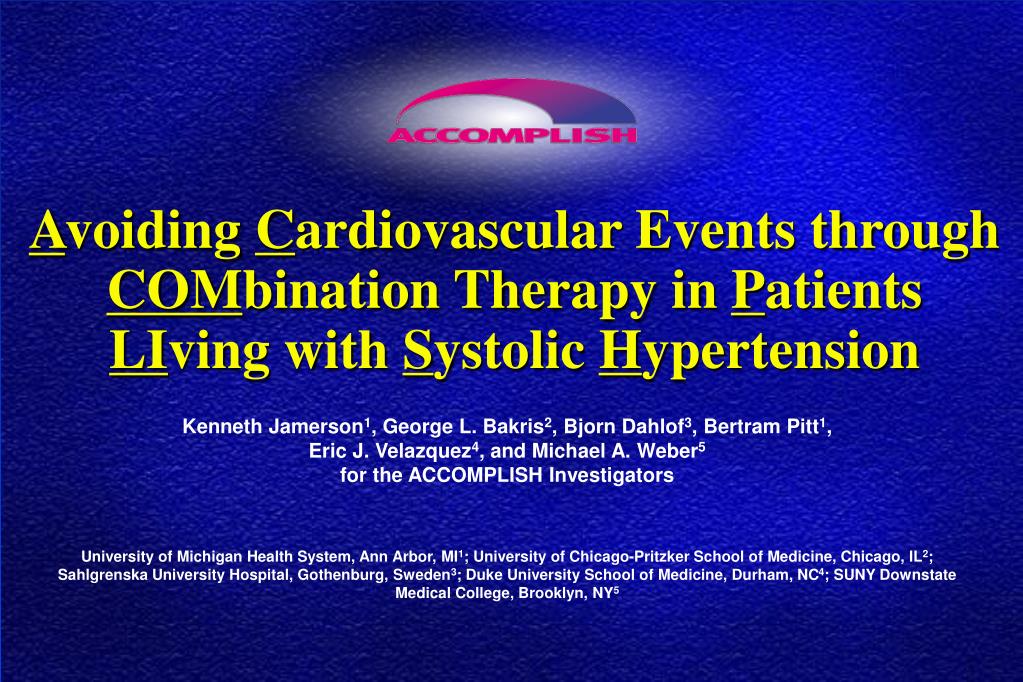 ACCOMPLISH

Avoiding Cardiovascular Events through COMbination Therapy in Patients LIving with Systolic Hypertension

Kenneth Jamerson$^1$, George L. Bakris$^2$, Bjorn Dahlof$^3$, Bertram Pitt$^1$, Eric J. Velazquez$^4$, and Michael A. Weber$^5$ for the ACCOMPLISH Investigators

University of Michigan Health System, Ann Arbor, MI$^1$; University of Chicago-Pritzker School of Medicine, Chicago, IL$^2$; Sahlgrenska University Hospital, Gothenburg, Sweden$^3$; Duke University School of Medicine, Durham, NC$^4$; SUNY Downstate Medical College, Brooklyn, NY$^5$